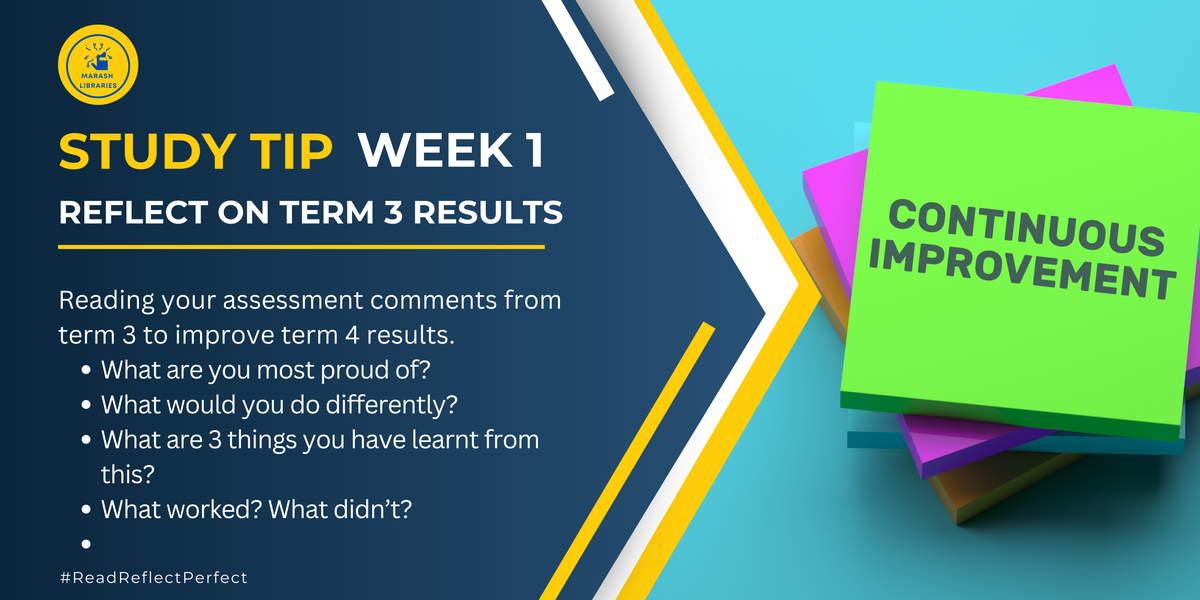 MARASH LIBRARIES

STUDY TIP WEEK 1

REFLECT ON TERM 3 RESULTS

Reading your assessment comments from term 3 to improve term 4 results.
• What are you most proud of?
• What would you do differently?
• What are 3 things you have learnt from this?
• What worked? What didn't?
•

#ReadReflectPerfect

CONTINUOUS IMPROVEMENT